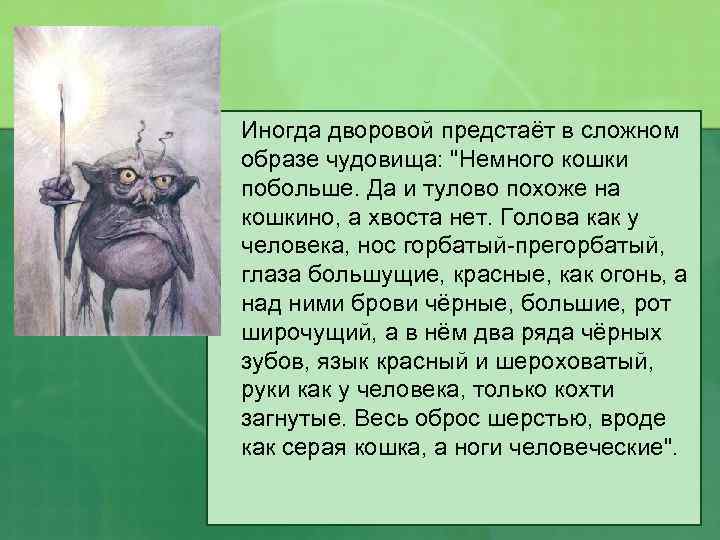 Иногда дворовой предстаёт в сложном образе чудовища: "Немного кошки побольше. Да и тулово похоже на кошкино, а хвоста нет. Голова как у человека, нос горбатый-прегорбатый, глаза большущие, красные, как огонь, а над ними брови чёрные, большие, рот широчущий, а в нём два ряда чёрных зубов, язык красный и шероховатый, руки как у человека, только кохти загнутые. Весь оброс шерстью, вроде как серая кошка, а ноги человеческие".